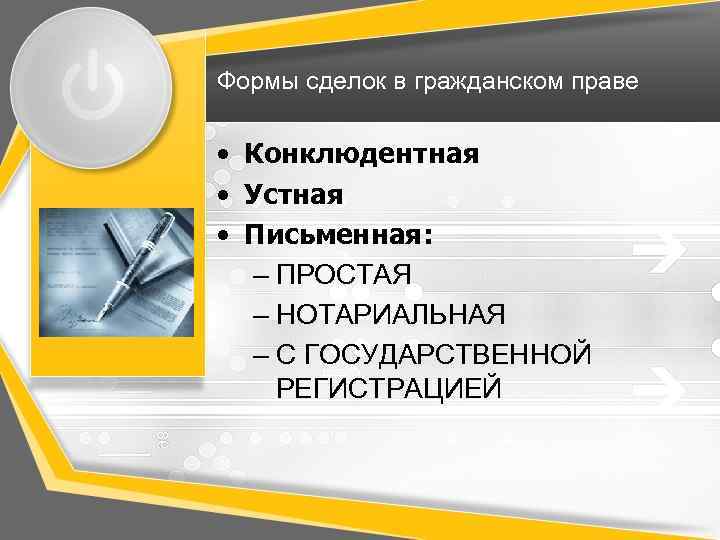 Формы сделок в гражданском праве

• Конклюдентная
• Устная
• Письменная:
– ПРОСТАЯ
– НОТАРИАЛЬНАЯ
– С ГОСУДАРСТВЕННОЙ РЕГИСТРАЦИЕЙ